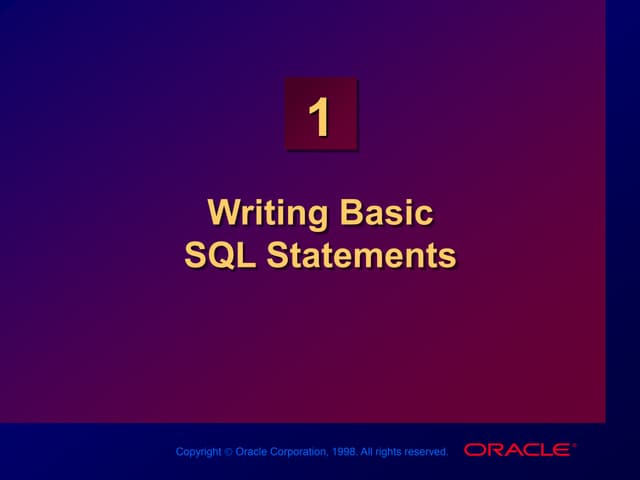 1

Writing Basic SQL Statements

Copyright © Oracle Corporation, 1998. All rights reserved.

ORACLE®